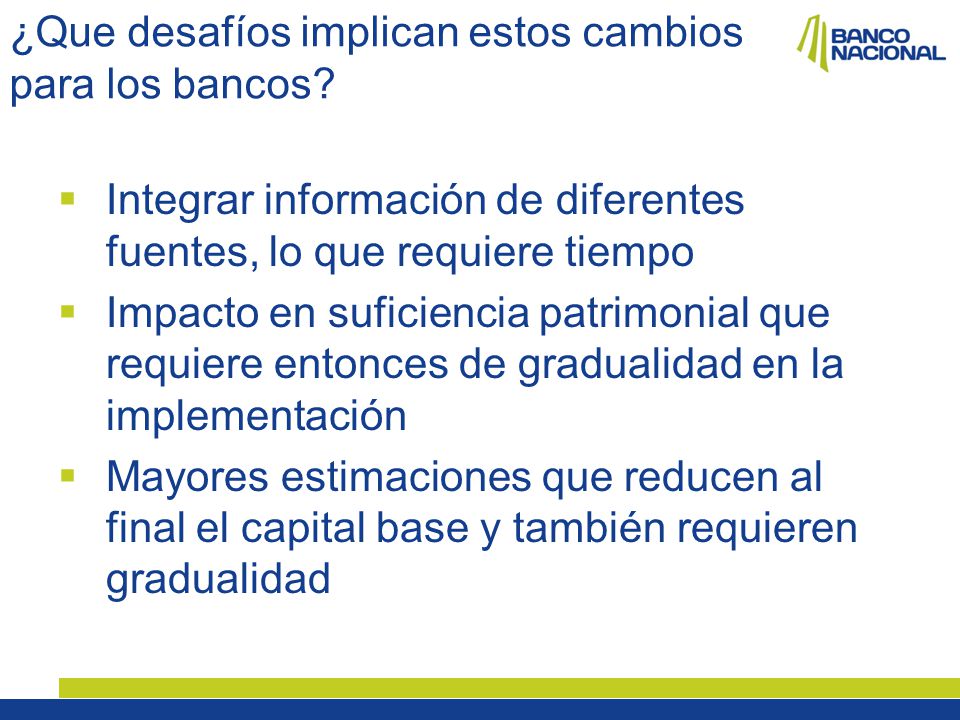 ¿Que desafíos implican estos cambios para los bancos?

BANCO NACIONAL

- Integrar información de diferentes fuentes, lo que requiere tiempo
- Impacto en suficiencia patrimonial que requiere entonces de gradualidad en la implementación
- Mayores estimaciones que reducen al final el capital base y también requieren gradualidad